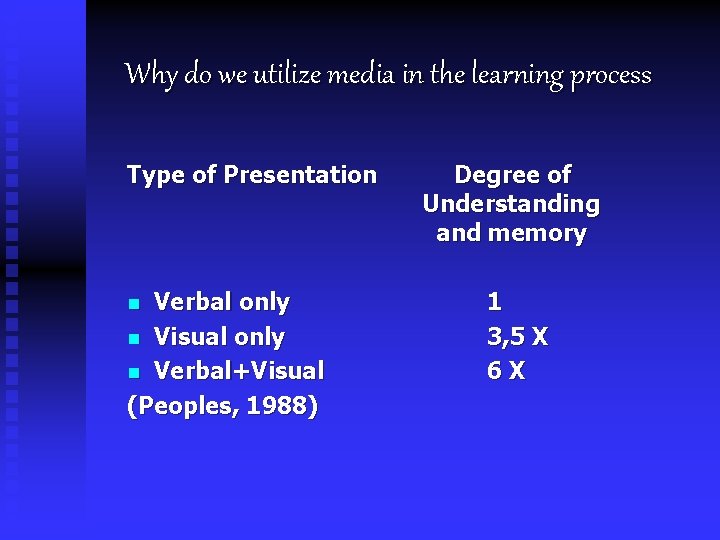 Why do we utilize media in the learning process

| Type of Presentation | Degree of Understanding and memory |
|---|---|
| Verbal only | 1 |
| Visual only | 3,5 X |
| Verbal+Visual | 6 X |

(Peoples, 1988)